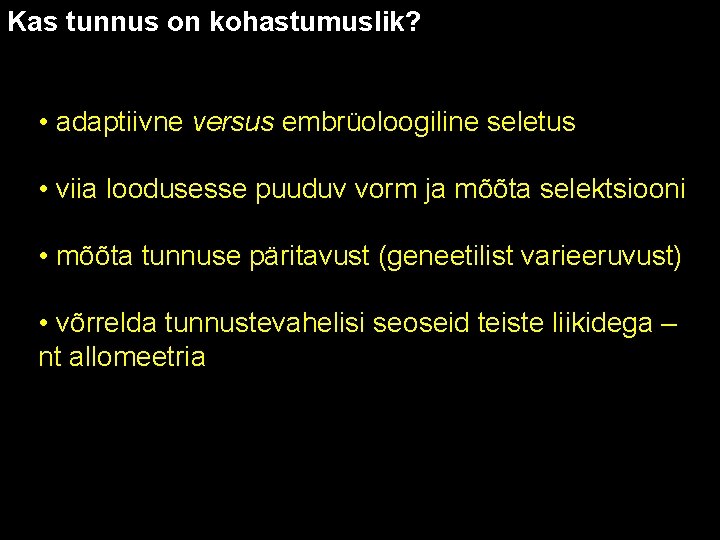 Kas tunnus on kohastumuslik?

• adaptiivne versus embrüoloogiline seletus

• viia loodusesse puuduv vorm ja mõõta selektsiooni

• mõõta tunnuse päritavust (geneetilist varieeruvust)

• võrrelda tunnustevahelisi seoseid teiste liikidega – nt allomeetria